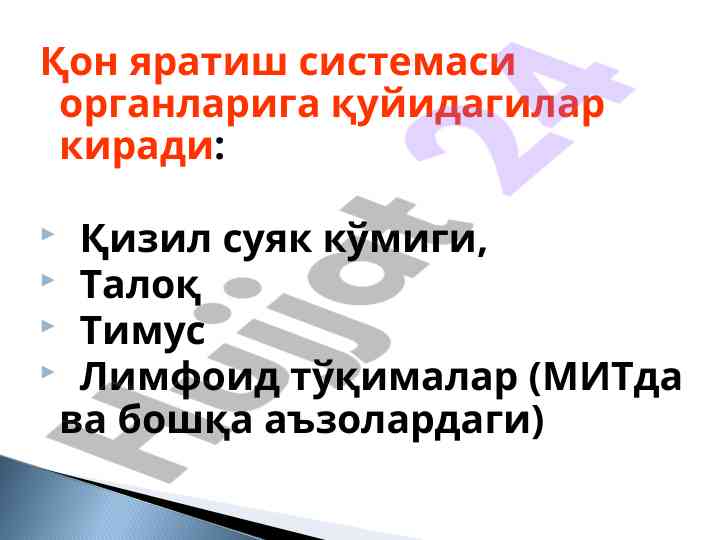 Қон яратиш системаси органларига қуйидагилар киради:

Қизил суяк кўмиги,
Талоқ
Тимус
Лимфоид тўқималар (МИТда ва бошқа аъзолардаги)

Hujjat 24